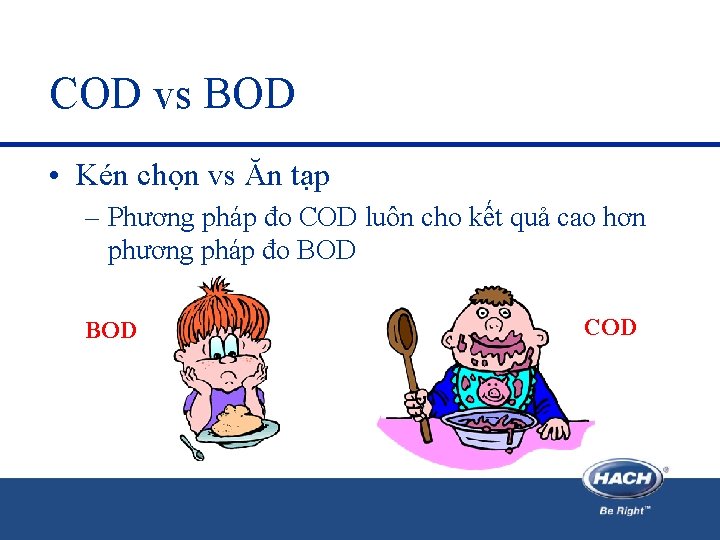 COD vs BOD

• Kén chọn vs Ăn tạp
– Phương pháp đo COD luôn cho kết quả cao hơn phương pháp đo BOD

BOD

COD

HACH®
Be Right™